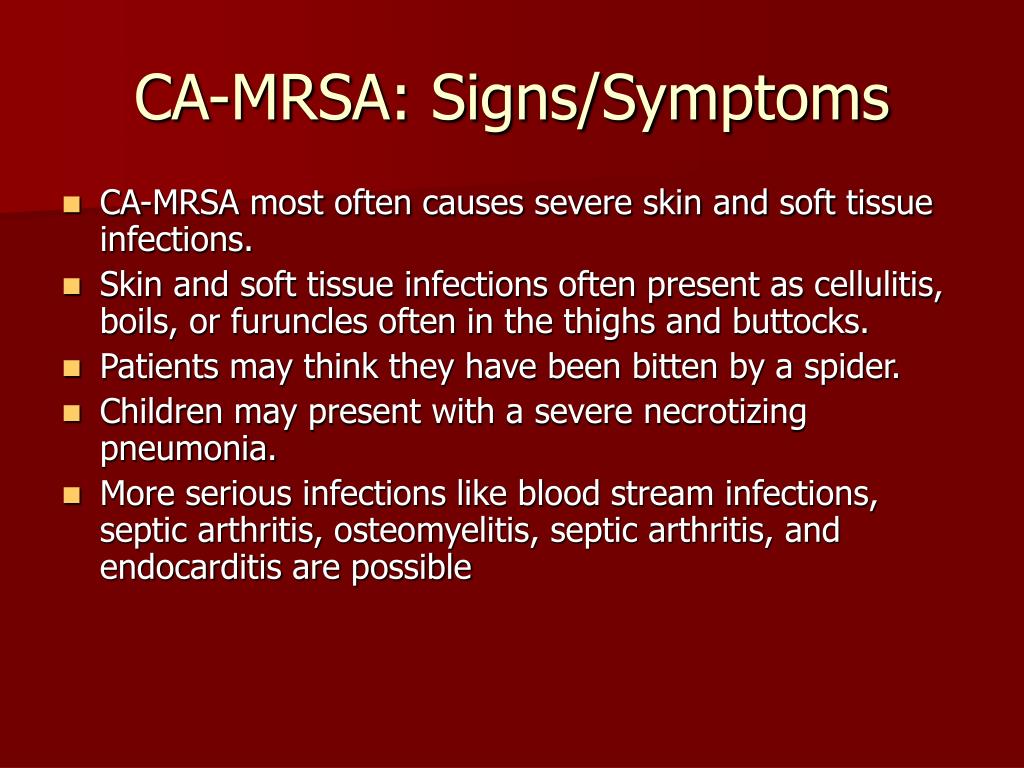 CA-MRSA: Signs/Symptoms

- CA-MRSA most often causes severe skin and soft tissue infections.
- Skin and soft tissue infections often present as cellulitis, boils, or furuncles often in the thighs and buttocks.
- Patients may think they have been bitten by a spider.
- Children may present with a severe necrotizing pneumonia.
- More serious infections like blood stream infections, septic arthritis, osteomyelitis, septic arthritis, and endocarditis are possible